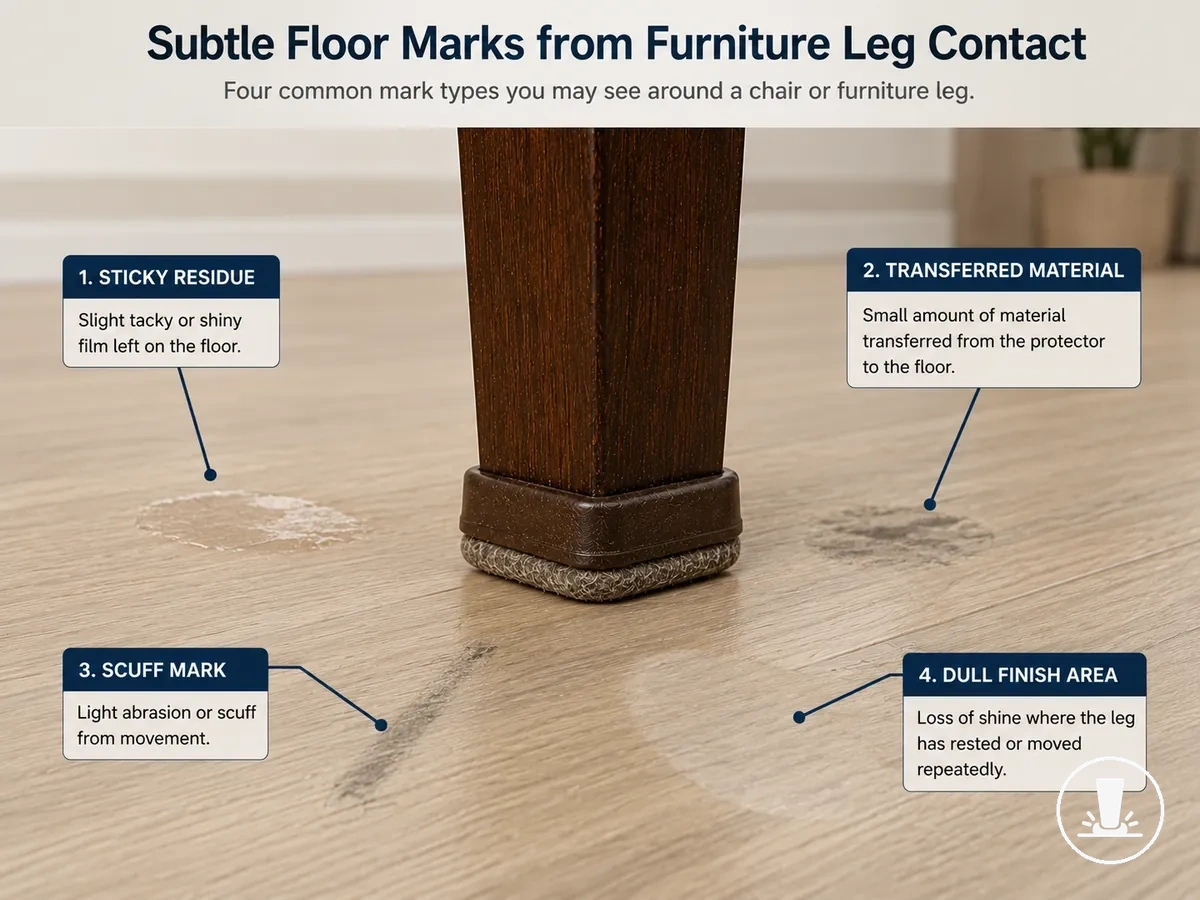 Subtle Floor Marks from Furniture Leg Contact

Four common mark types you may see around a chair or furniture leg.

1. STICKY RESIDUE

Slight tacky or shiny film left on the floor.

2. TRANSFERRED MATERIAL

Small amount of material transferred from the protector to the floor.

3. SCUFF MARK

Light abrasion or scuff from movement.

4. DULL FINISH AREA

Loss of shine where the leg has rested or moved repeatedly.